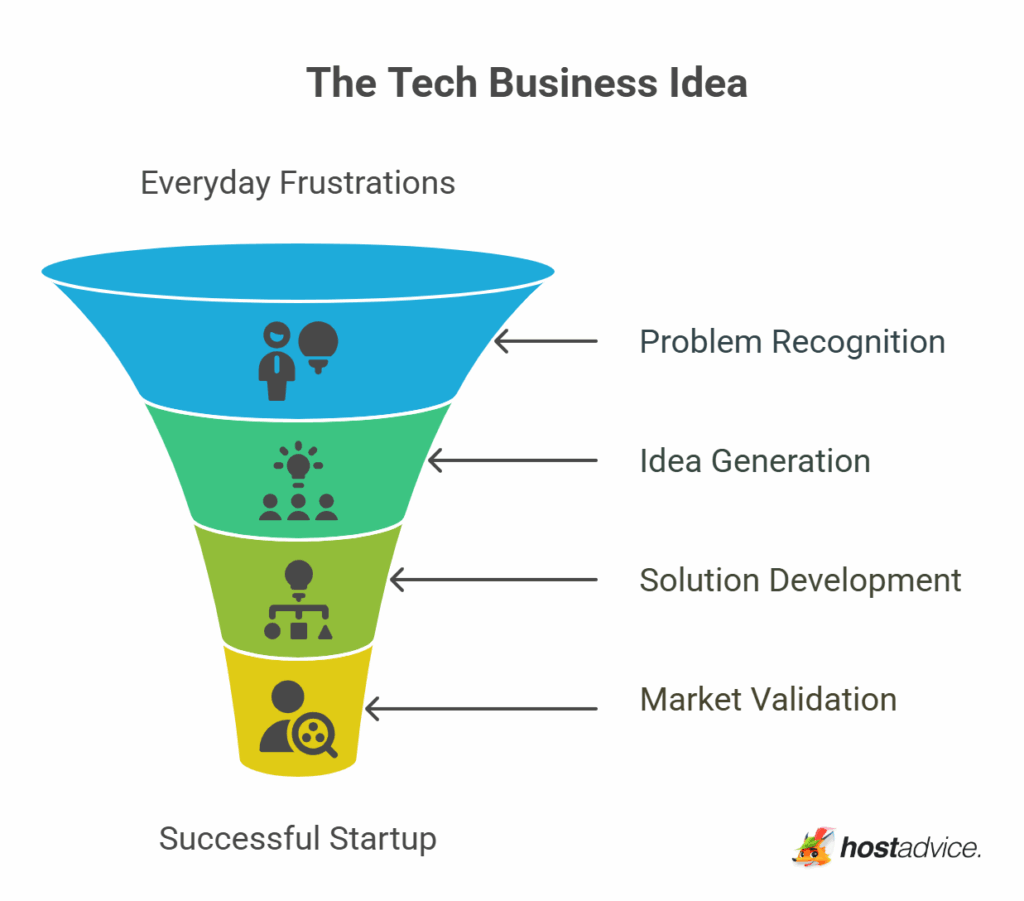 The Tech Business Idea

Everyday Frustrations

Problem Recognition

Idea Generation

Solution Development

Market Validation

Successful Startup

hostadvice.